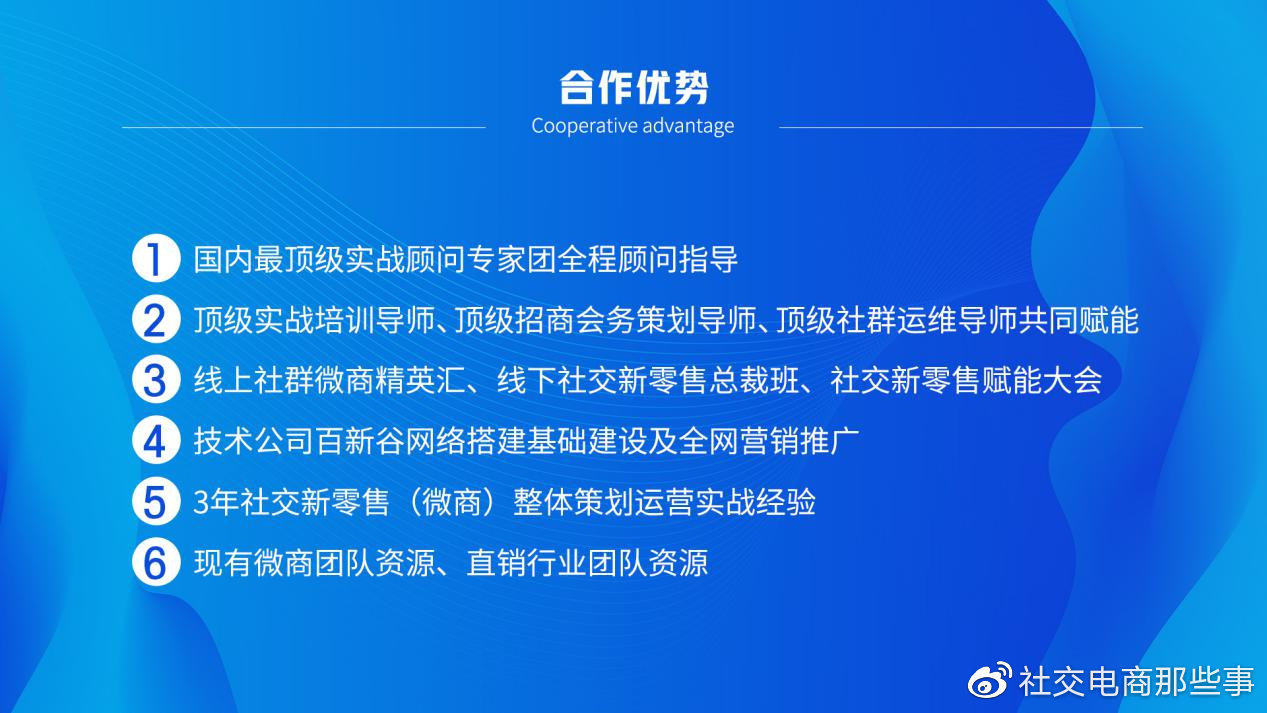 合作优势

Cooperative advantage

1 国内最顶级实战顾问专家团全程顾问指导

2 顶级实战培训导师、顶级招商会务策划导师、顶级社群运维导师共同赋能

3 线上社群微商精英汇、线下社交新零售总裁班、社交新零售赋能大会

4 技术公司百新谷网络搭建基础建设及全网营销推广

5 3年社交新零售（微商）整体策划运营实战经验

6 现有微商团队资源、直销行业团队资源

社交电商那些事